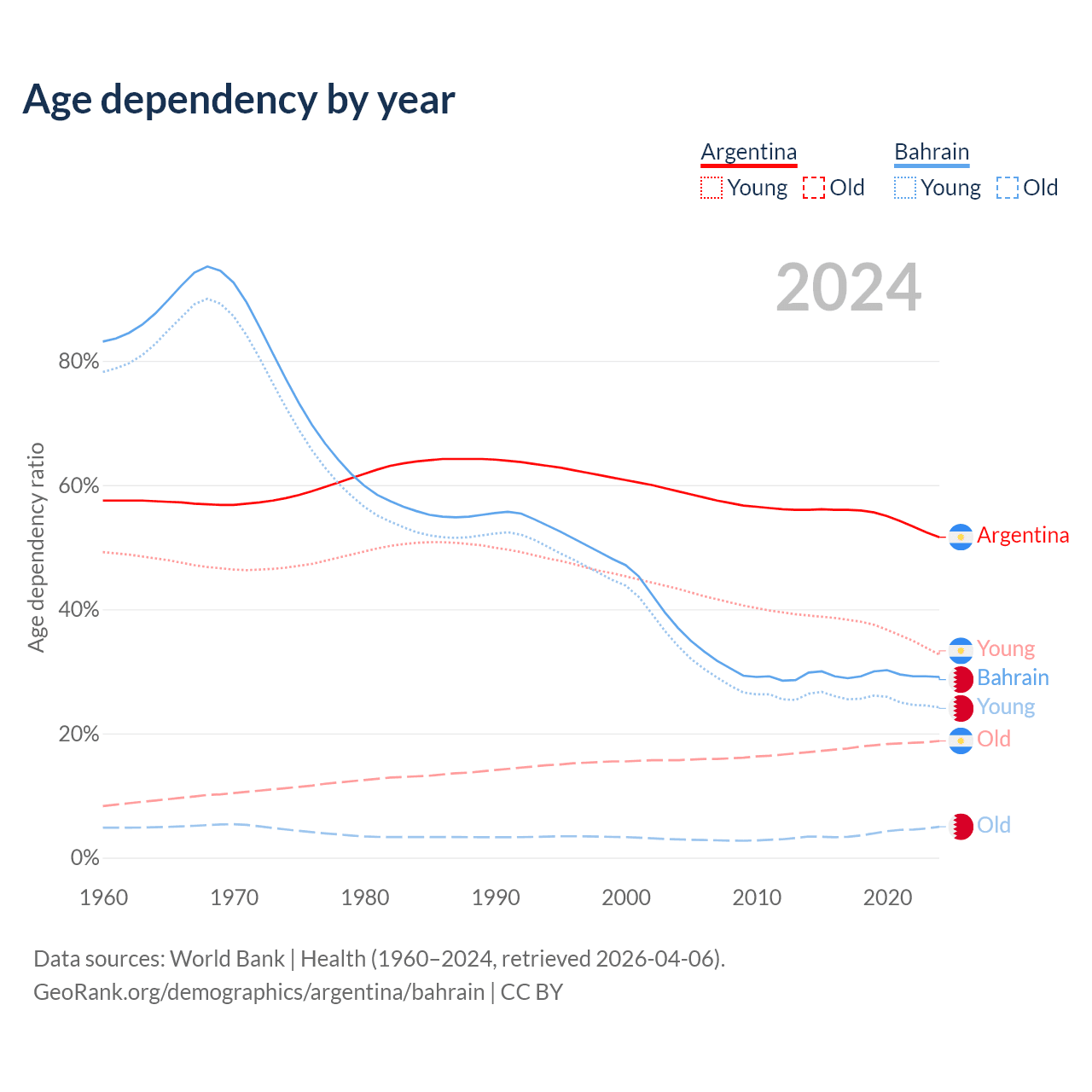 Age dependency by year

Argentina
Young Old

Bahrain
Young Old

2024

80%
60%
40%
20%
0%

Age dependency ratio

Argentina
Young
Bahrain
Young
Old
Old

1960 1970 1980 1990 2000 2010 2020

Data sources: World Bank | Health (1960–2024, retrieved 2026-04-06).
GeoRank.org/demographics/argentina/bahrain | CC BY